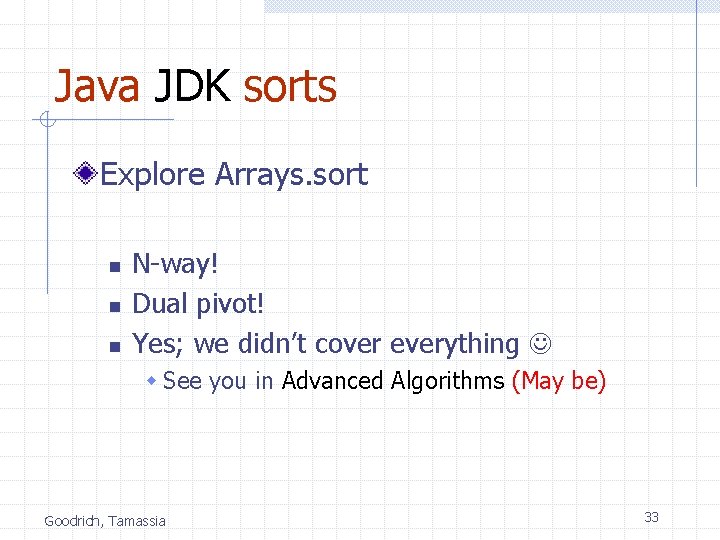 Java JDK sorts

Explore Arrays.sort

N-way!

Dual pivot!

Yes; we didn't cover everything ☺

See you in Advanced Algorithms (May be)

Goodrich, Tamassia

33